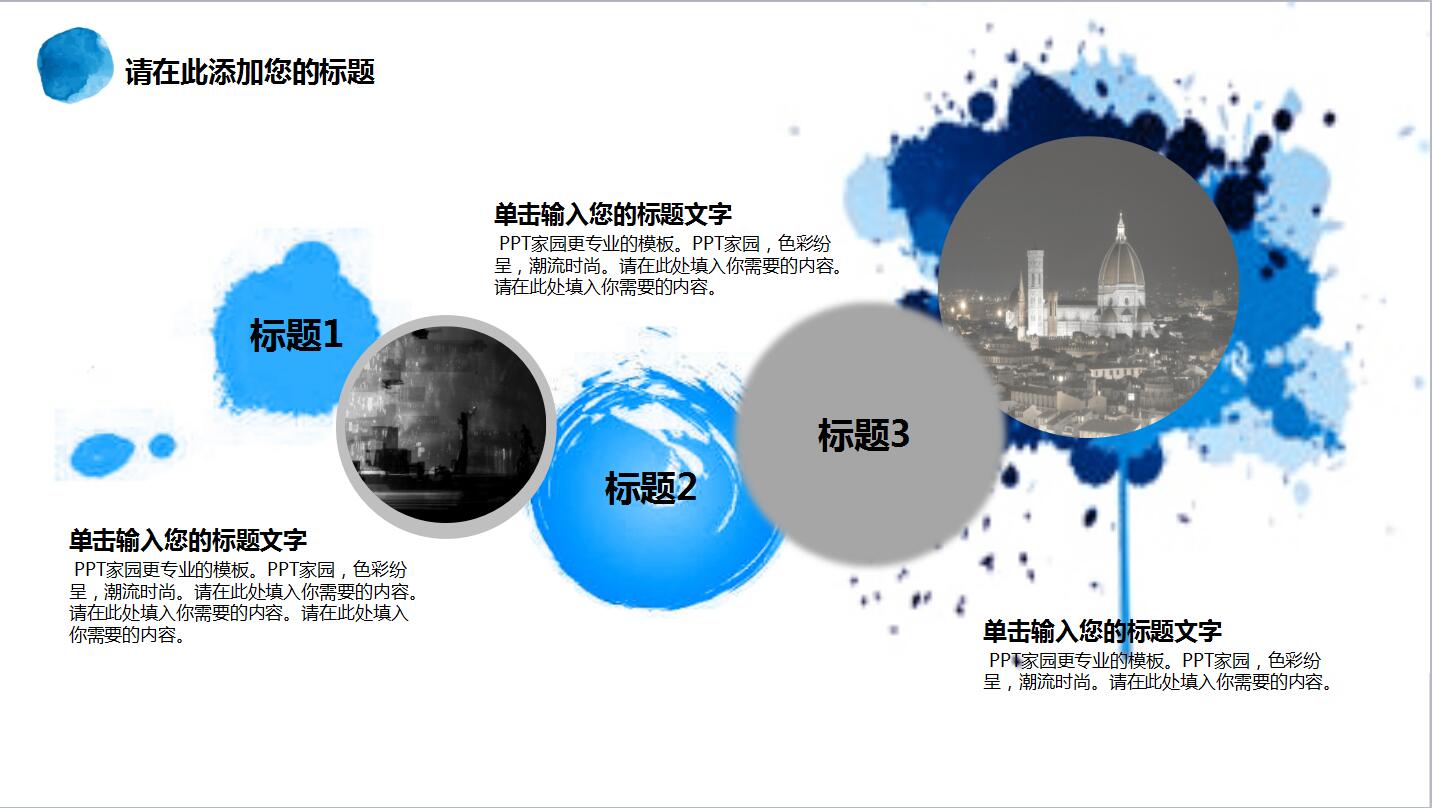 请在此添加您的标题

单击输入您的标题文字
PPT家园更专业的模板。PPT家园，色彩纷呈，潮流时尚。请在此处填入你需要的内容。请在此处填入你需要的内容。

标题1

标题2

标题3

单击输入您的标题文字
PPT家园更专业的模板。PPT家园，色彩纷呈，潮流时尚。请在此处填入你需要的内容。请在此处填入你需要的内容。请在此处填入你需要的内容。

单击输入您的标题文字
PPT家园更专业的模板。PPT家园，色彩纷呈，潮流时尚。请在此处填入你需要的内容。